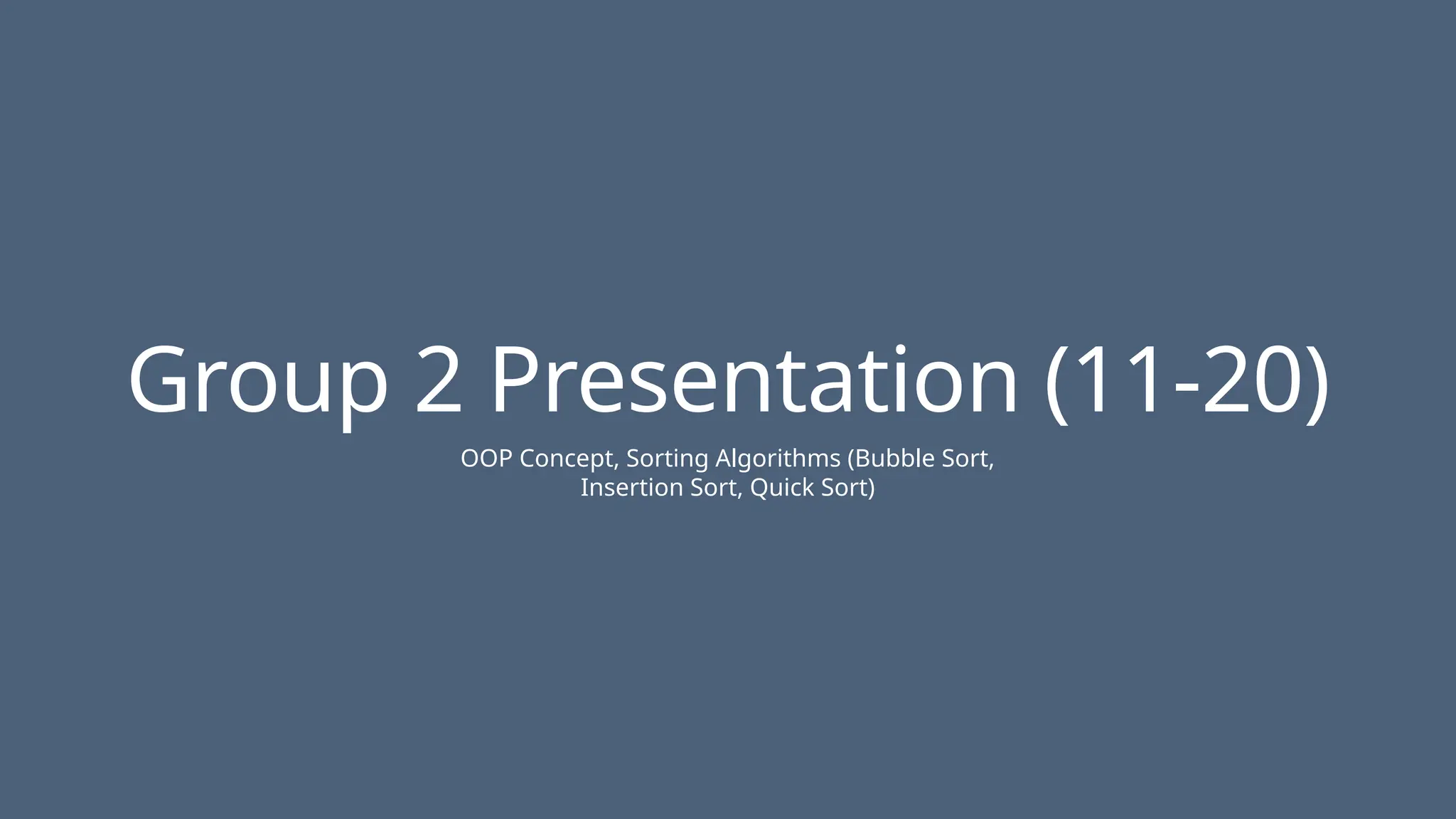 Group 2 Presentation (11-20)

OOP Concept, Sorting Algorithms (Bubble Sort, Insertion Sort, Quick Sort)